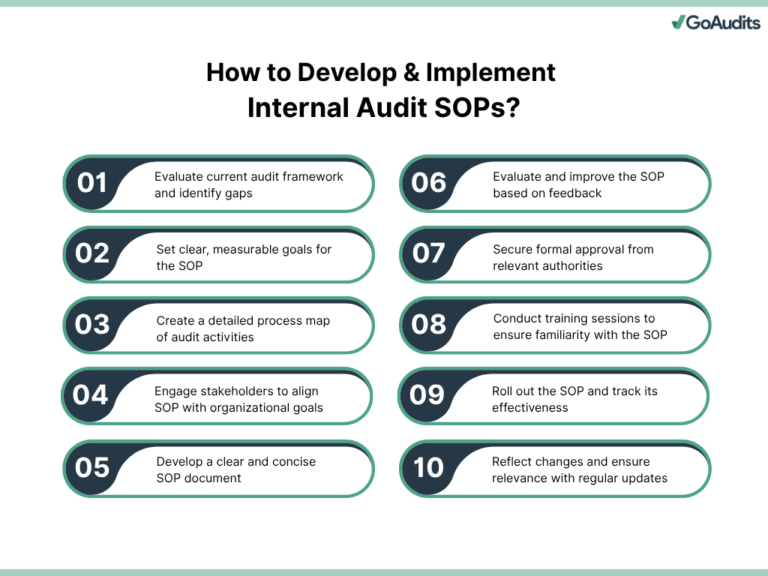 GoAudits

How to Develop & Implement Internal Audit SOPs?

01 Evaluate current audit framework and identify gaps

02 Set clear, measurable goals for the SOP

03 Create a detailed process map of audit activities

04 Engage stakeholders to align SOP with organizational goals

05 Develop a clear and concise SOP document

06 Evaluate and improve the SOP based on feedback

07 Secure formal approval from relevant authorities

08 Conduct training sessions to ensure familiarity with the SOP

09 Roll out the SOP and track its effectiveness

10 Reflect changes and ensure relevance with regular updates